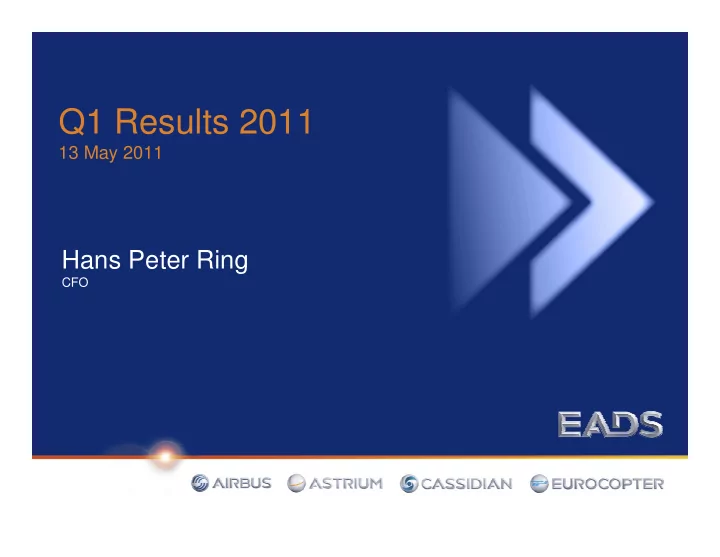 Q1 Results 2011
13 May 2011

Hans Peter Ring
CFO

EADS

AIRBUS ASTRIUM CASSIDIAN EUROCOPTER